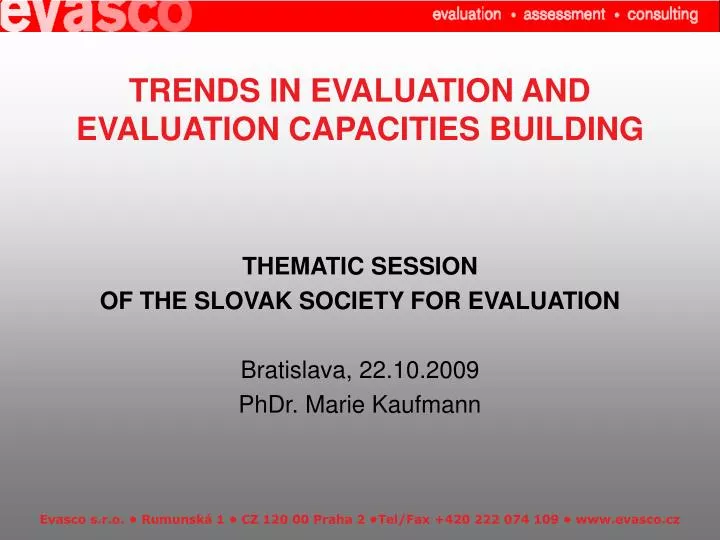 evasco

evaluation • assessment • consulting

TRENDS IN EVALUATION AND EVALUATION CAPACITIES BUILDING

THEMATIC SESSION
OF THE SLOVAK SOCIETY FOR EVALUATION

Bratislava, 22.10.2009
PhDr. Marie Kaufmann

Evasco s.r.o. • Rumunská 1 • CZ 120 00 Praha 2 •Tel/Fax +420 222 074 109 • www.evasco.cz